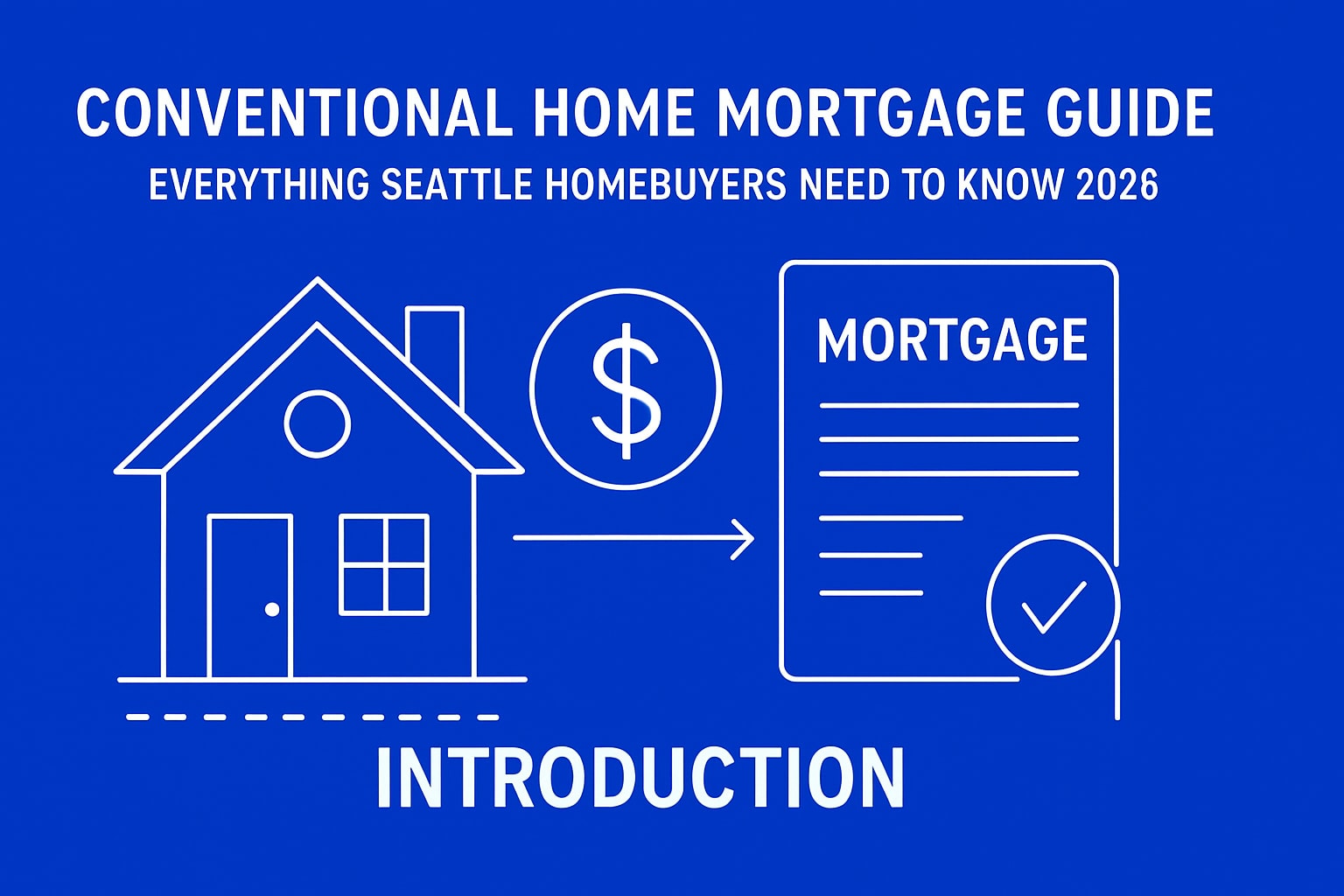 CONVENTIONAL HOME MORTGAGE GUIDE
EVERYTHING SEATTLE HOMEBUYERS NEED TO KNOW 2026

$

MORTGAGE

INTRODUCTION